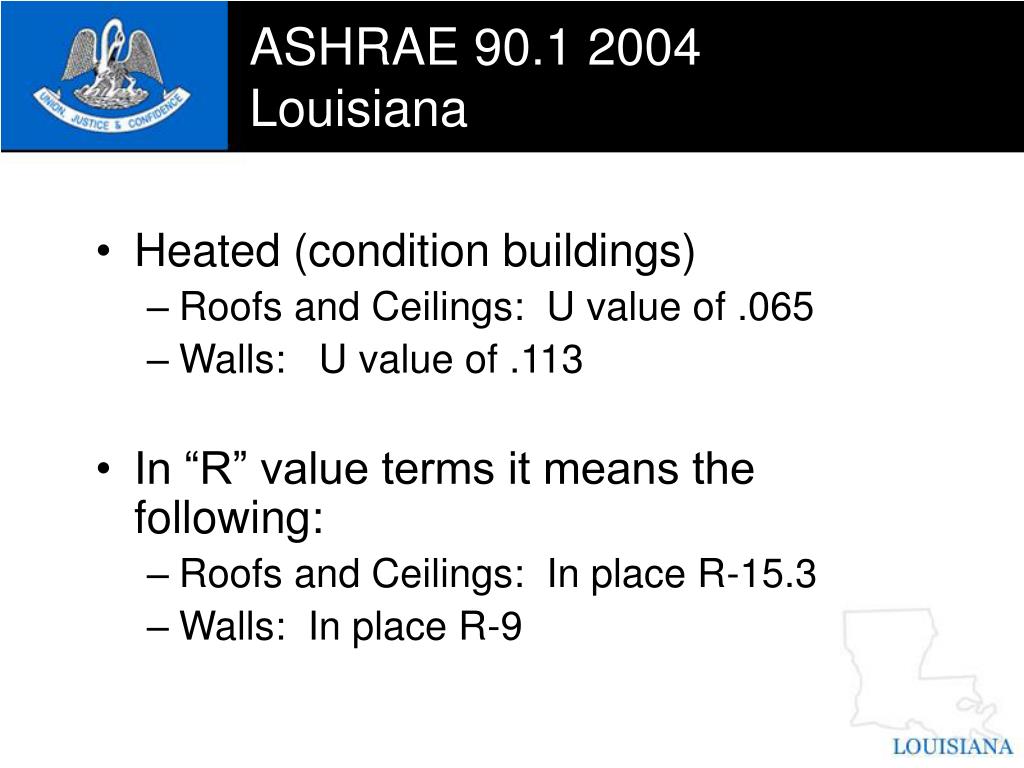 UNION, JUSTICE & CONFIDENCE

ASHRAE 90.1 2004
Louisiana

• Heated (condition buildings)
– Roofs and Ceilings: U value of .065
– Walls: U value of .113

• In “R” value terms it means the following:
– Roofs and Ceilings: In place R-15.3
– Walls: In place R-9

LOUISIANA